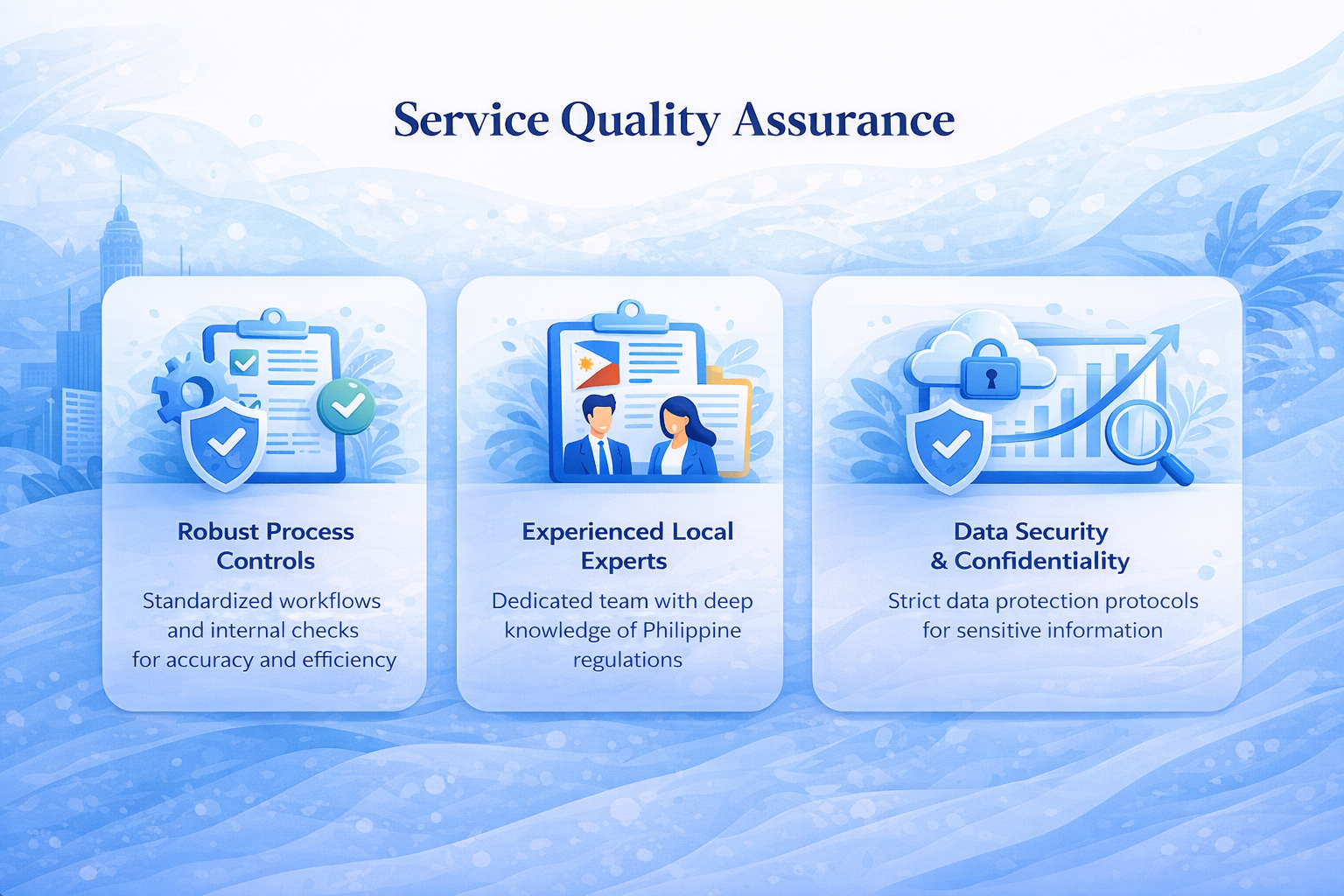 Service Quality Assurance

Robust Process Controls

Standardized workflows and internal checks for accuracy and efficiency

Experienced Local Experts

Dedicated team with deep knowledge of Philippine regulations

Data Security & Confidentiality

Strict data protection protocols for sensitive information